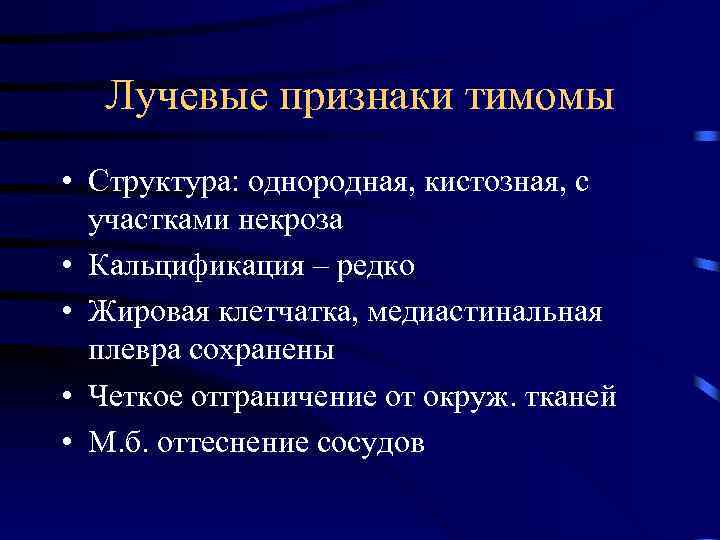 Лучевые признаки тимомы

• Структура: однородная, кистозная, с участками некроза
• Кальцификация – редко
• Жировая клетчатка, медиастинальная плевра сохранены
• Четкое отграничение от окруж. тканей
• М.б. оттеснение сосудов